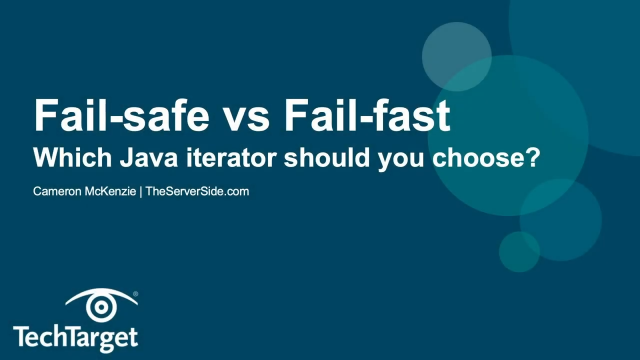 Fail-safe vs Fail-fast
Which Java iterator should you choose?

Cameron McKenzie | TheServerSide.com

TechTarget